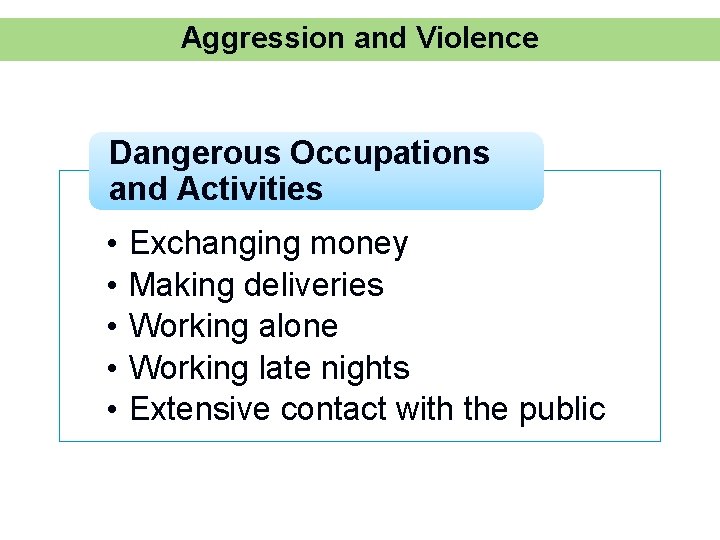 Aggression and Violence

Dangerous Occupations and Activities

• Exchanging money
• Making deliveries
• Working alone
• Working late nights
• Extensive contact with the public